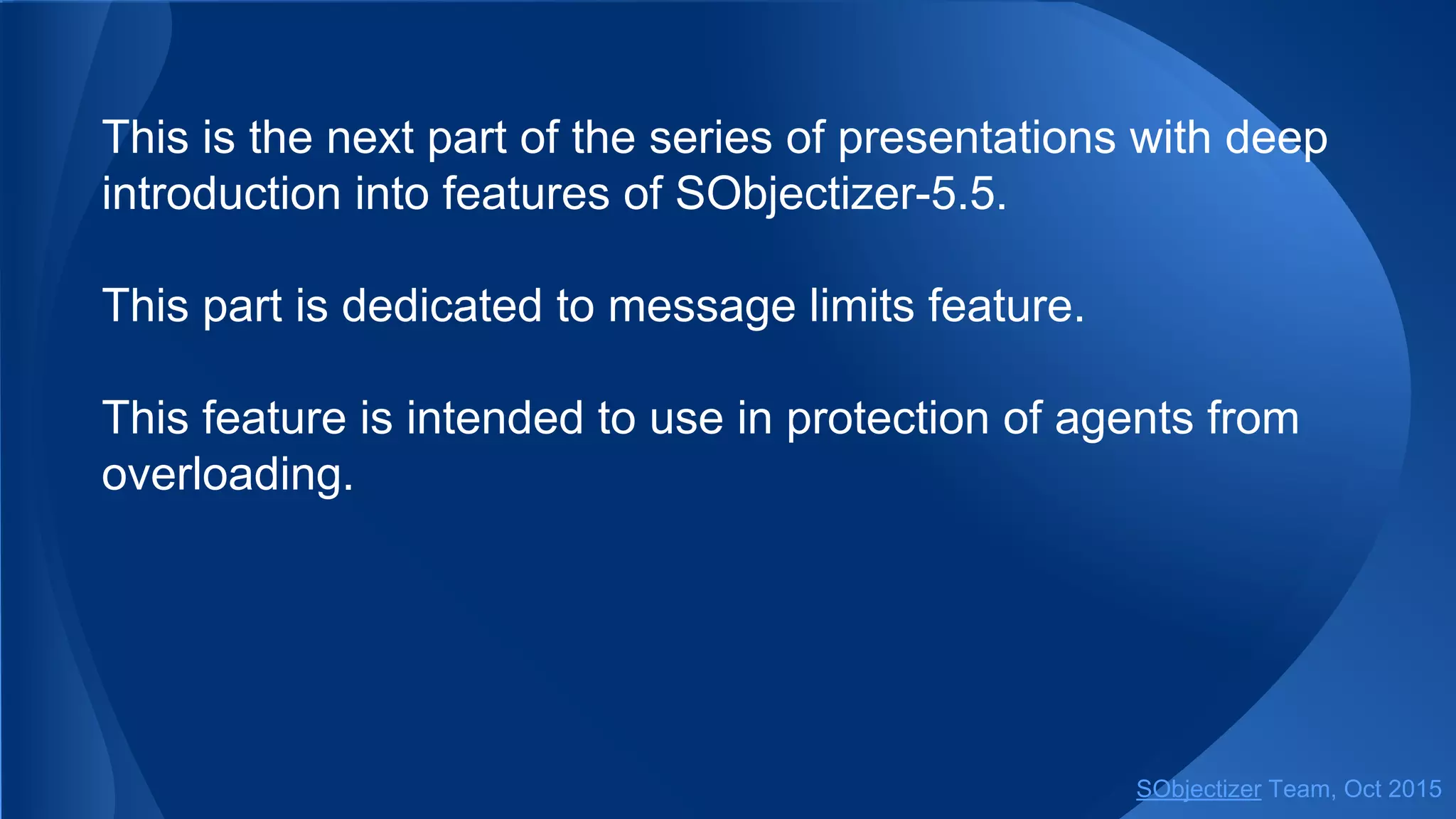 This is the next part of the series of presentations with deep introduction into features of SObjectizer-5.5.

This part is dedicated to message limits feature.

This feature is intended to use in protection of agents from overloading.

SObjectizer Team, Oct 2015